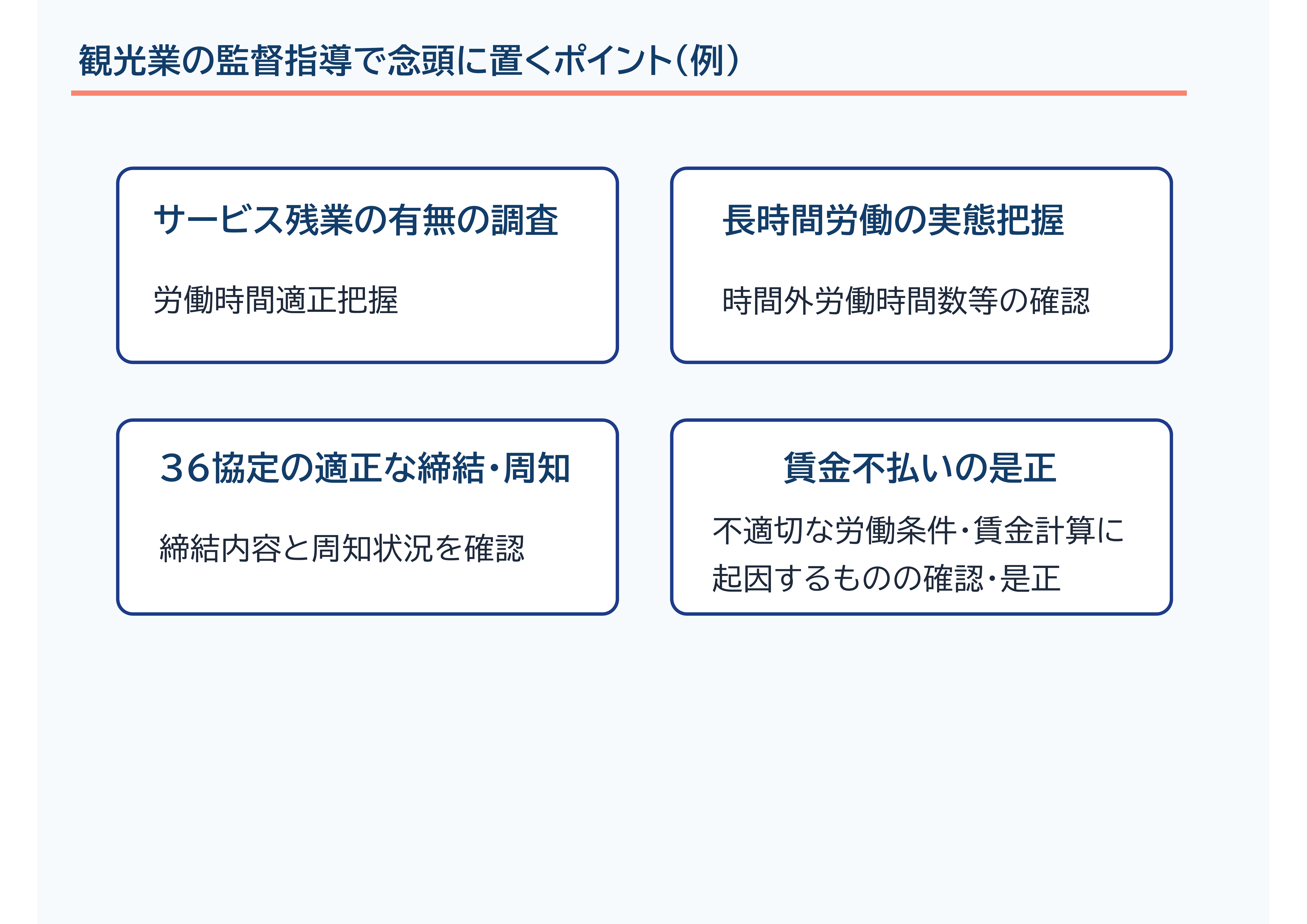 観光業の監督指導で念頭に置くポイント（例）

サービス残業の有無の調査

労働時間適正把握

長時間労働の実態把握

時間外労働時間数等の確認

36協定の適正な締結・周知

締結内容と周知状況を確認

賃金不払いの是正

不適切な労働条件・賃金計算に起因するものの確認・是正